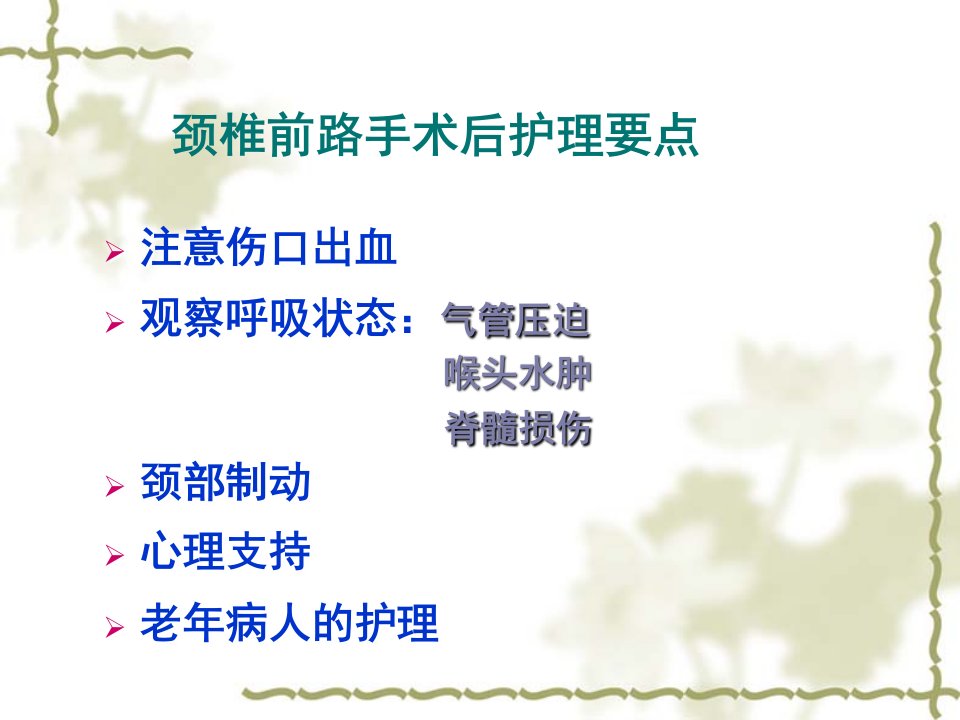 颈椎前路手术后护理要点

➢ 注意伤口出血
➢ 观察呼吸状态：气管压迫
喉头水肿
脊髓损伤
➢ 颈部制动
➢ 心理支持
➢ 老年病人的护理